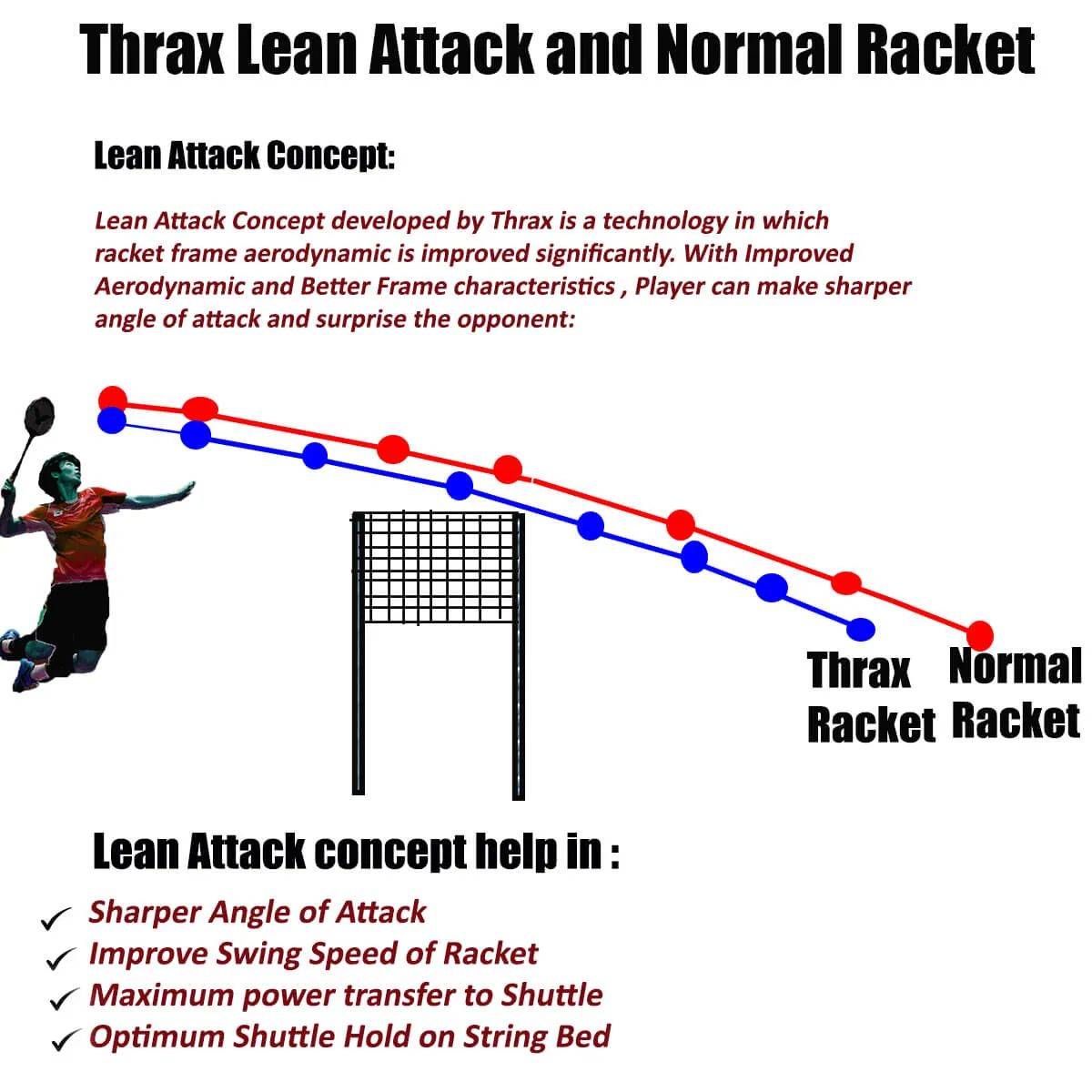 Thrax Lean Attack and Normal Racket

Lean Attack Concept:

Lean Attack Concept developed by Thrax is a technology in which racket frame aerodynamic is improved significantly. With Improved Aerodynamic and Better Frame characteristics , Player can make sharper angle of attack and surprise the opponent:

Thrax Racket

Normal Racket

Lean Attack concept help in :

✓ Sharper Angle of Attack
✓ Improve Swing Speed of Racket
✓ Maximum power transfer to Shuttle
✓ Optimum Shuttle Hold on String Bed